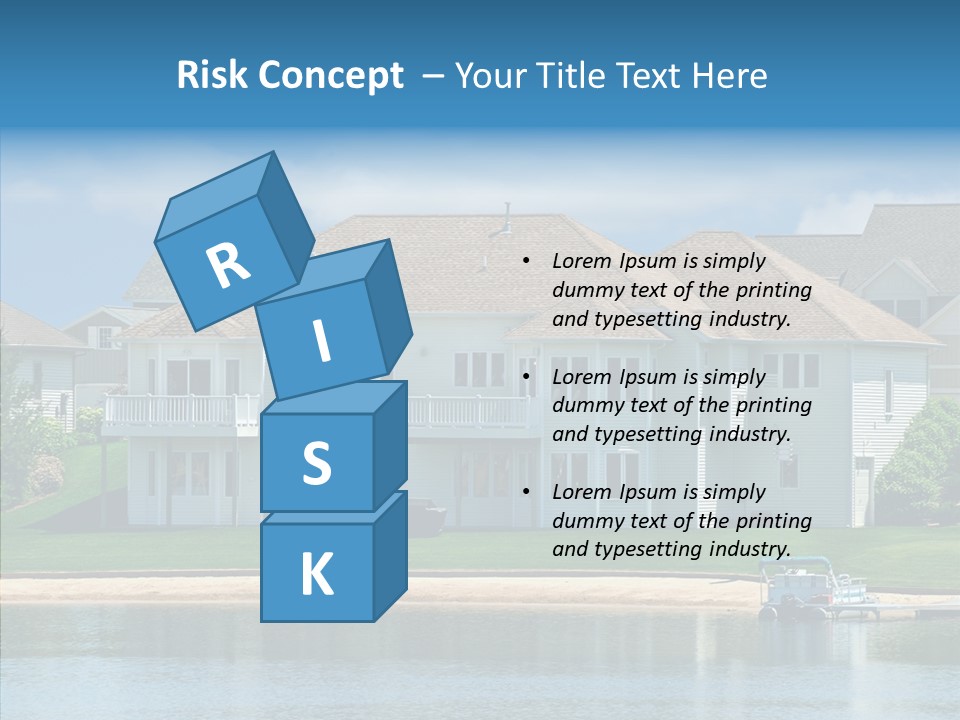 Risk Concept – Your Title Text Here

R
I
S
K

• Lorem Ipsum is simply dummy text of the printing and typesetting industry.

• Lorem Ipsum is simply dummy text of the printing and typesetting industry.

• Lorem Ipsum is simply dummy text of the printing and typesetting industry.